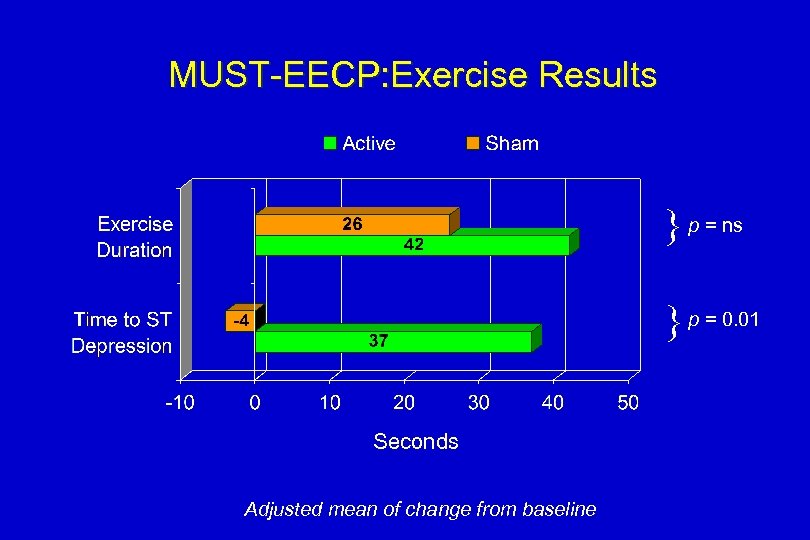 MUST-EECP:Exercise Results

Active Sham

Exercise Duration

26

42

} p = ns

Time to ST Depression

-4

37

} p = 0.01

-10 0 10 20 30 40 50

Seconds

Adjusted mean of change from baseline